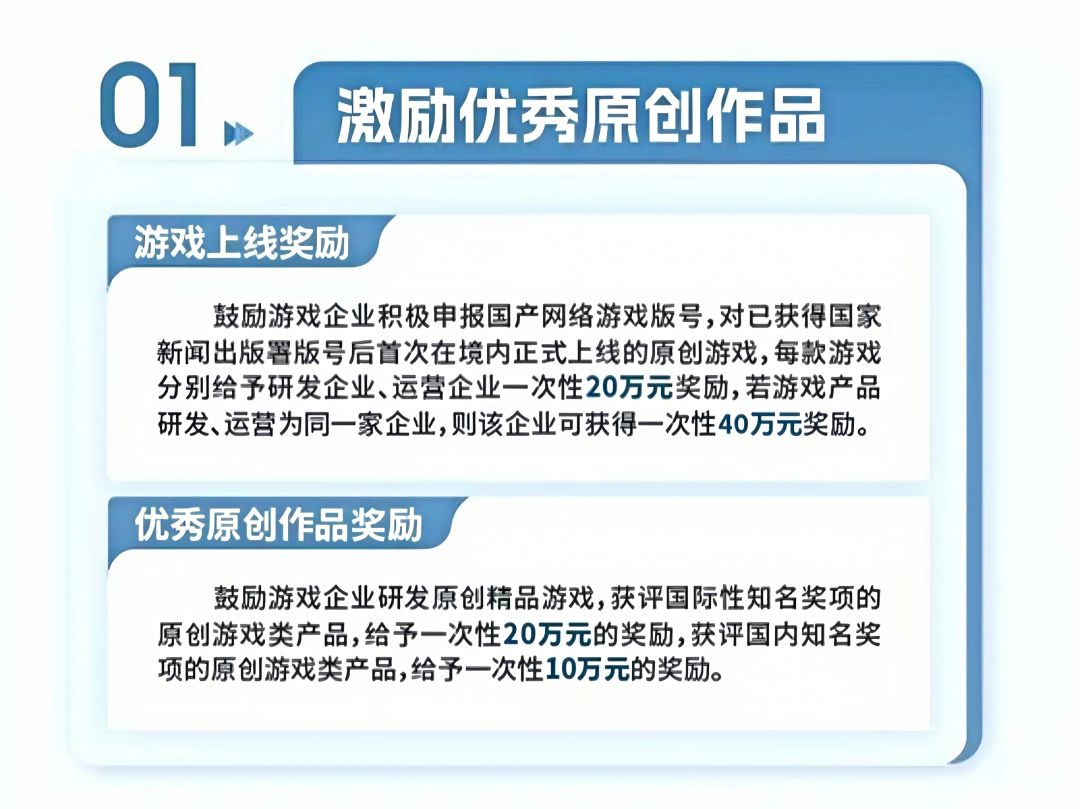 01

激励优秀原创作品

游戏上线奖励

鼓励游戏企业积极申报国产网络游戏版号，对已获得国家新闻出版署版号后首次在境内正式上线的原创游戏，每款游戏分别给予研发企业、运营企业一次性20万元奖励，若游戏产品研发、运营为同一家企业，则该企业可获得一次性40万元奖励。

优秀原创作品奖励

鼓励游戏企业研发原创精品游戏，获评国际性知名奖项的原创游戏类产品，给予一次性20万元的奖励，获评国内知名奖项的原创游戏类产品，给予一次性10万元的奖励。